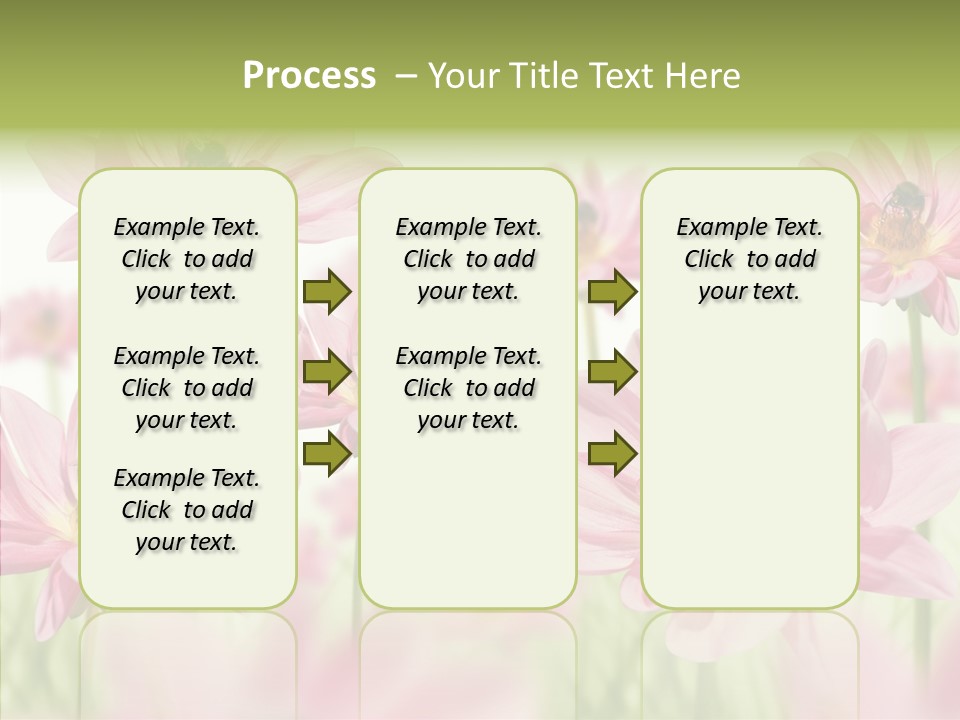 Process – Your Title Text Here

Example Text. Click to add your text.

Example Text. Click to add your text.

Example Text. Click to add your text.

Example Text. Click to add your text.

Example Text. Click to add your text.

Example Text. Click to add your text.